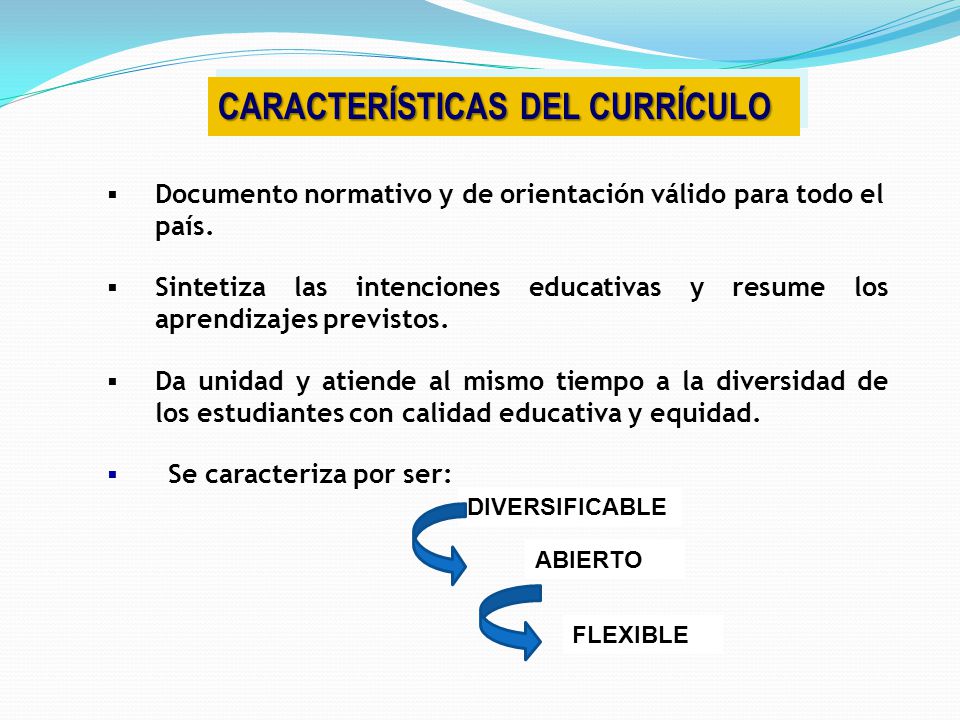 CARACTERÍSTICAS DEL CURRÍCULO

▪ Documento normativo y de orientación válido para todo el país.

▪ Sintetiza las intenciones educativas y resume los aprendizajes previstos.

▪ Da unidad y atiende al mismo tiempo a la diversidad de los estudiantes con calidad educativa y equidad.

▪ Se caracteriza por ser:

DIVERSIFICABLE

ABIERTO

FLEXIBLE